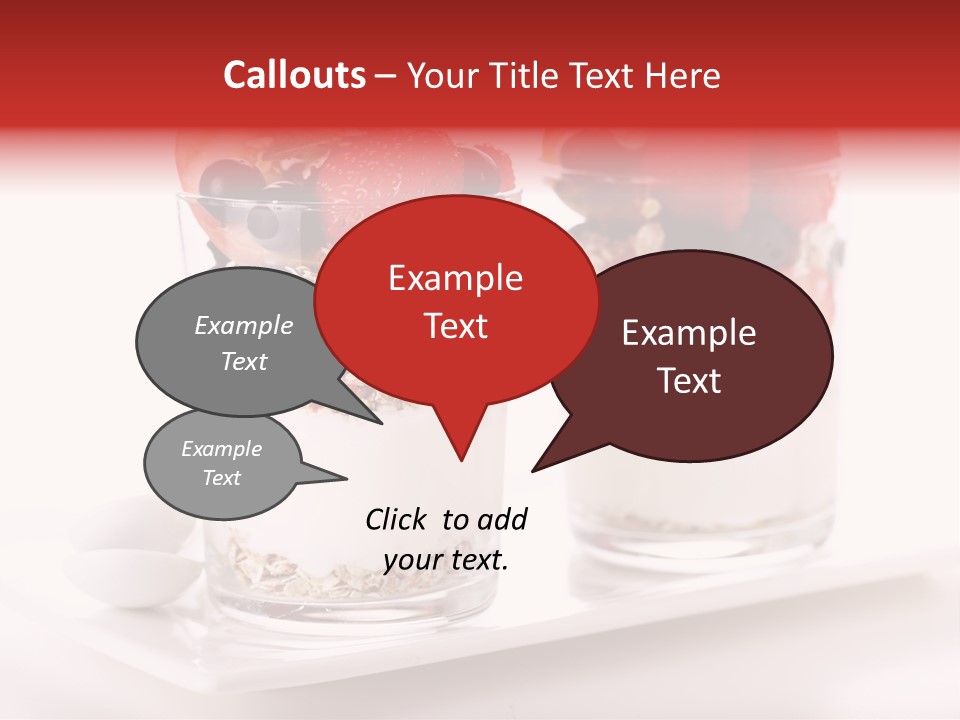 Callouts – Your Title Text Here

Example Text

Example Text

Example Text

Example Text

Click to add your text.